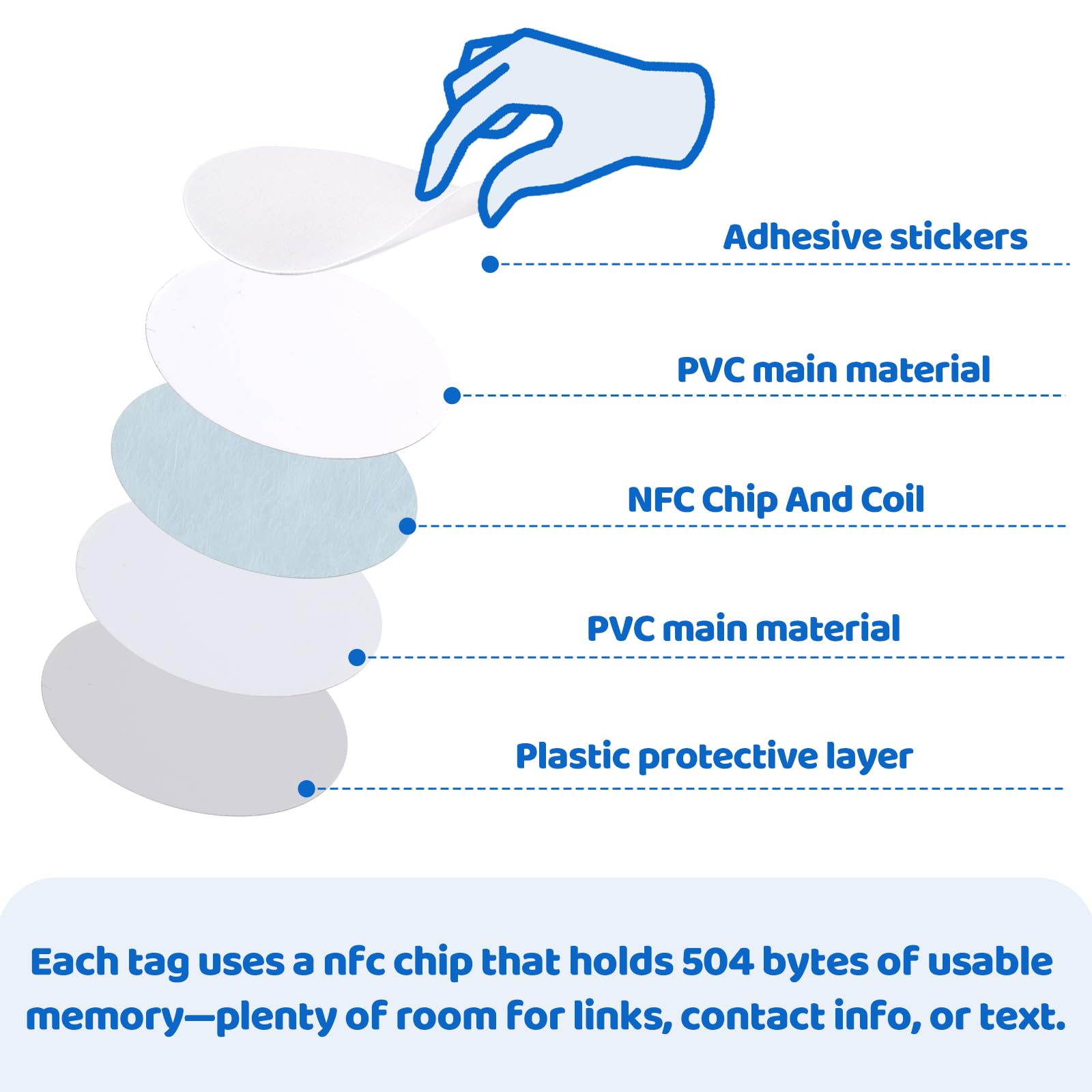 Adhesive stickers

PVC main material

NFC Chip And Coil

PVC main material

Plastic protective layer

Each tag uses a nfc chip that holds 504 bytes of usable memory—plenty of room for links, contact info, or text.